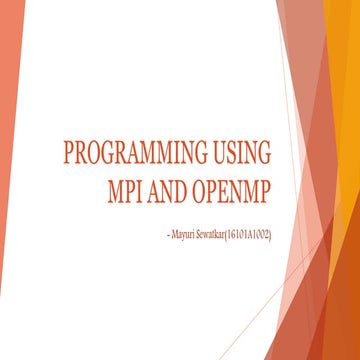 PROGRAMMING USING MPI AND OPENMP

- Mayuri Sewatkar(16101A1002)